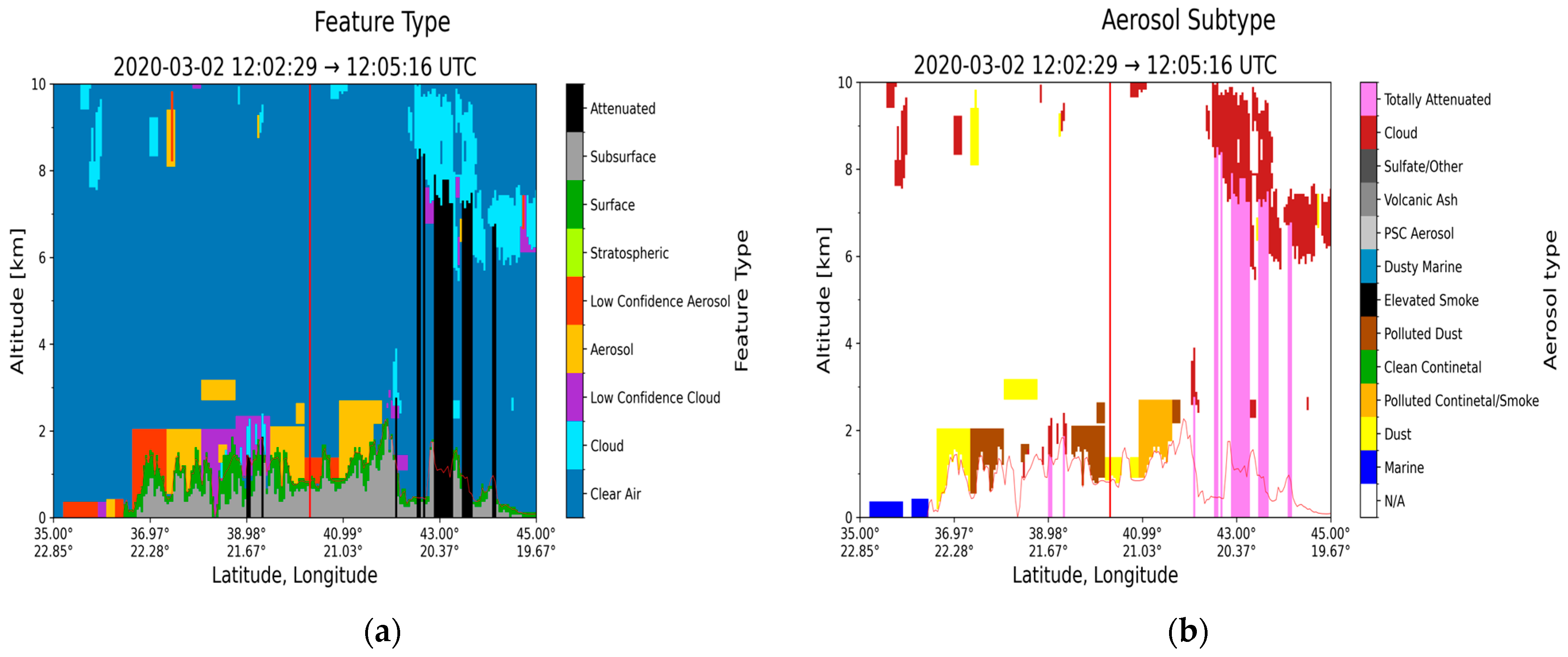 Feature Type

2020-03-02 12:02:29 → 12:05:16 UTC

Altitude [km]

10
8
6
4
2
0

35.00° 22.85°
36.97° 22.28°
38.98° 21.67°
40.99° 21.03°
43.00° 20.37°
45.00° 19.67°

Latitude, Longitude

Attenuated
Subsurface
Surface
Stratospheric
Low Confidence Aerosol
Aerosol
Low Confidence Cloud
Cloud
Clear Air

Feature Type

(a)

Aerosol Subtype

2020-03-02 12:02:29 → 12:05:16 UTC

Altitude [km]

10
8
6
4
2
0

35.00° 22.85°
36.97° 22.28°
38.98° 21.67°
40.99° 21.03°
43.00° 20.37°
45.00° 19.67°

Latitude, Longitude

Totally Attenuated
Cloud
Sulfate/Other
Volcanic Ash
PSC Aerosol
Dusty Marine
Elevated Smoke
Polluted Dust
Clean Continetal
Polluted Continetal/Smoke
Dust
Marine
N/A

Aerosol type

(b)